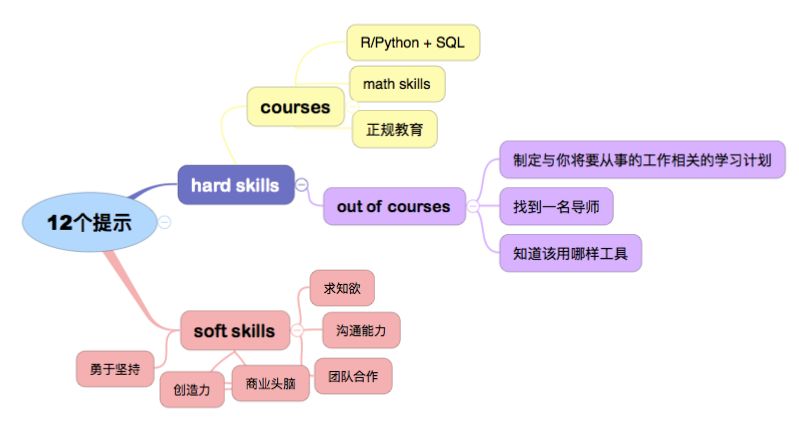 12个提示

hard skills

courses

R/Python + SQL

math skills

正规教育

out of courses

制定与你将要从事的工作相关的学习计划

找到一名导师

知道该用哪样工具

soft skills

求知欲

沟通能力

团队合作

商业头脑

创造力

勇于坚持